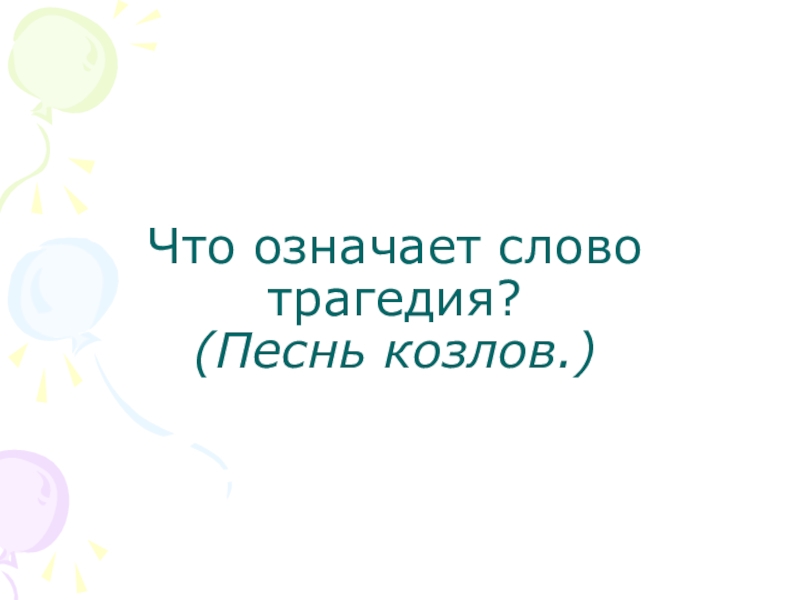 Что означает слово трагедия?
(Песнь козлов.)